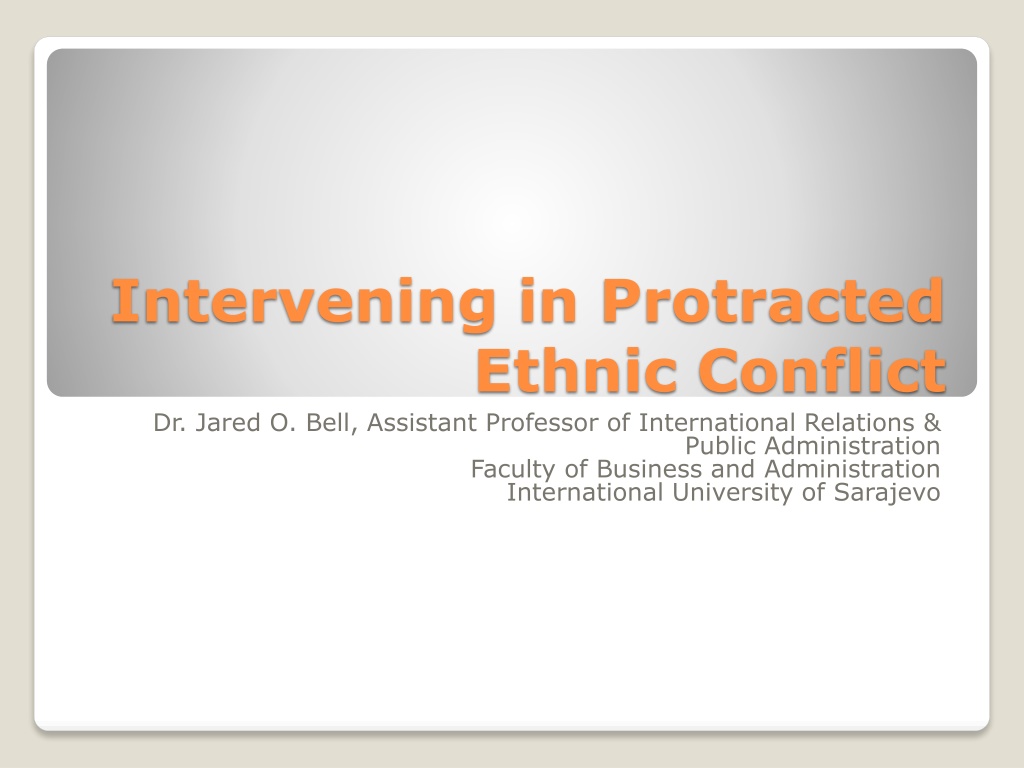 Intervening in Protracted Ethnic Conflict

Dr. Jared O. Bell, Assistant Professor of International Relations & Public Administration
Faculty of Business and Administration
International University of Sarajevo